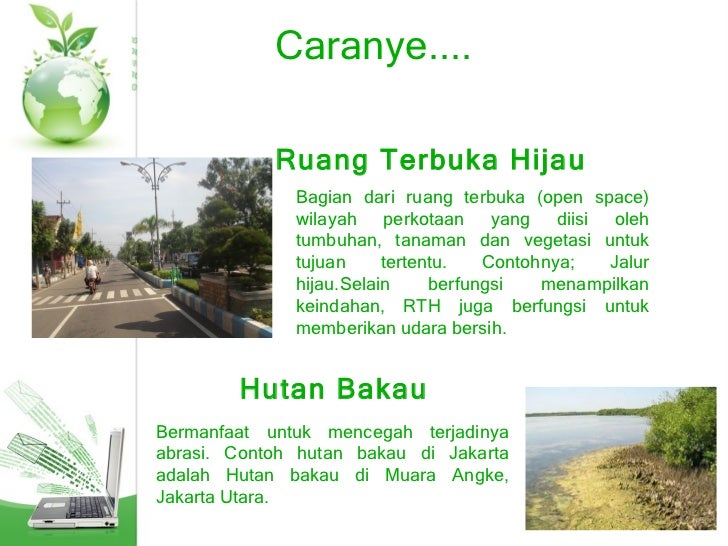 Caranye....

Ruang Terbuka Hijau

Bagian dari ruang terbuka (open space) wilayah perkotaan yang diisi oleh tumbuhan, tanaman dan vegetasi untuk tujuan tertentu. Contohnya; Jalur hijau.Selain berfungsi menampilkan keindahan, RTH juga berfungsi untuk memberikan udara bersih.

Hutan Bakau

Bermanfaat untuk mencegah terjadinya abrasi. Contoh hutan bakau di Jakarta adalah Hutan bakau di Muara Angke, Jakarta Utara.